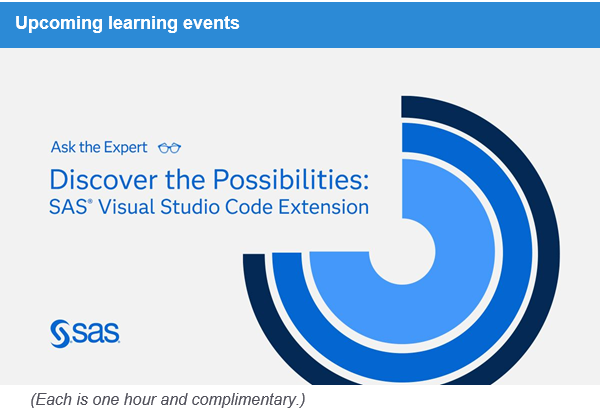 Upcoming learning events

Ask the Expert

Discover the Possibilities:
SAS® Visual Studio Code Extension

sas

(Each is one hour and complimentary.)